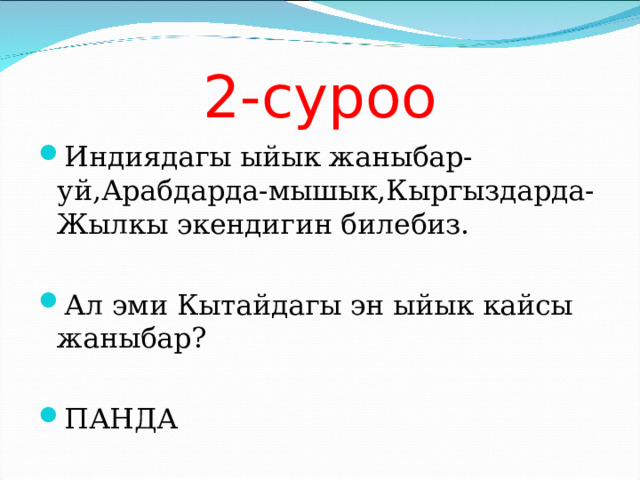 2-суроо

Индиядагы ыйык жаныбар-уй,Арабдарда-мышык,Кыргыздарда-Жылкы экендигин билебиз.

Ал эми Кытайдагы эн ыйык кайсы жаныбар?

ПАНДА